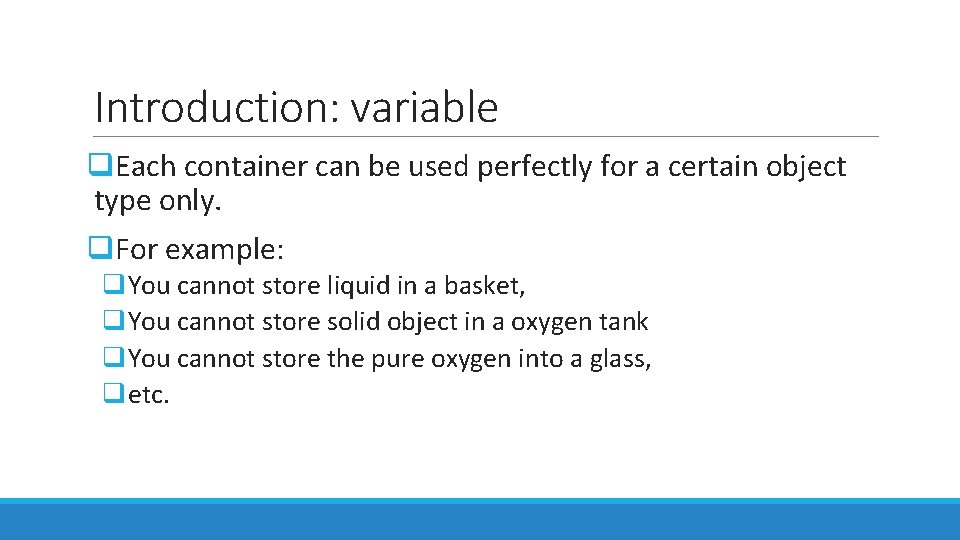 Introduction: variable

❑Each container can be used perfectly for a certain object type only.

❑For example:

❑You cannot store liquid in a basket,

❑You cannot store solid object in a oxygen tank

❑You cannot store the pure oxygen into a glass,

❑etc.